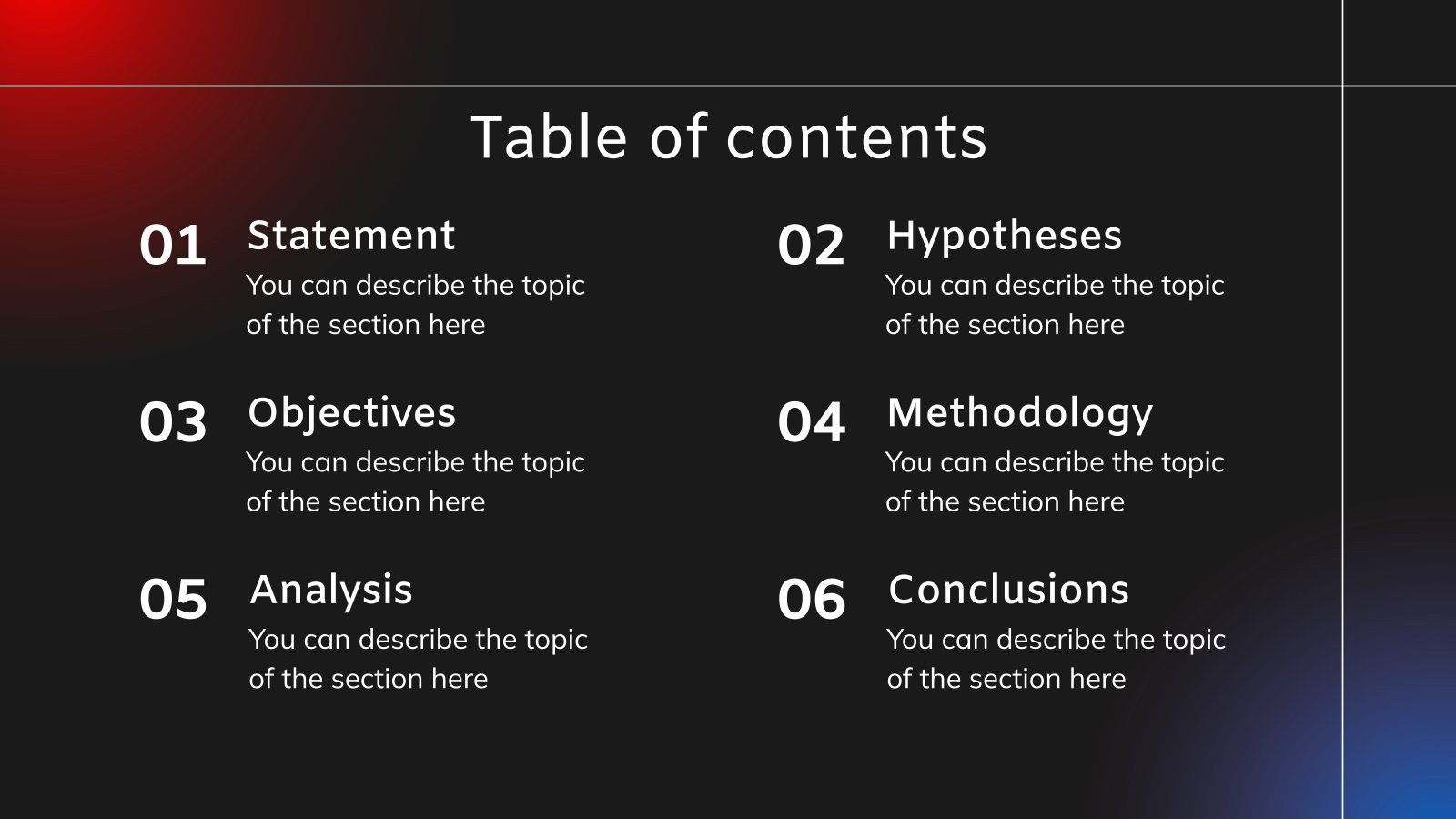 Table of contents

01
Statement
You can describe the topic of the section here

02
Hypotheses
You can describe the topic of the section here

03
Objectives
You can describe the topic of the section here

04
Methodology
You can describe the topic of the section here

05
Analysis
You can describe the topic of the section here

06
Conclusions
You can describe the topic of the section here